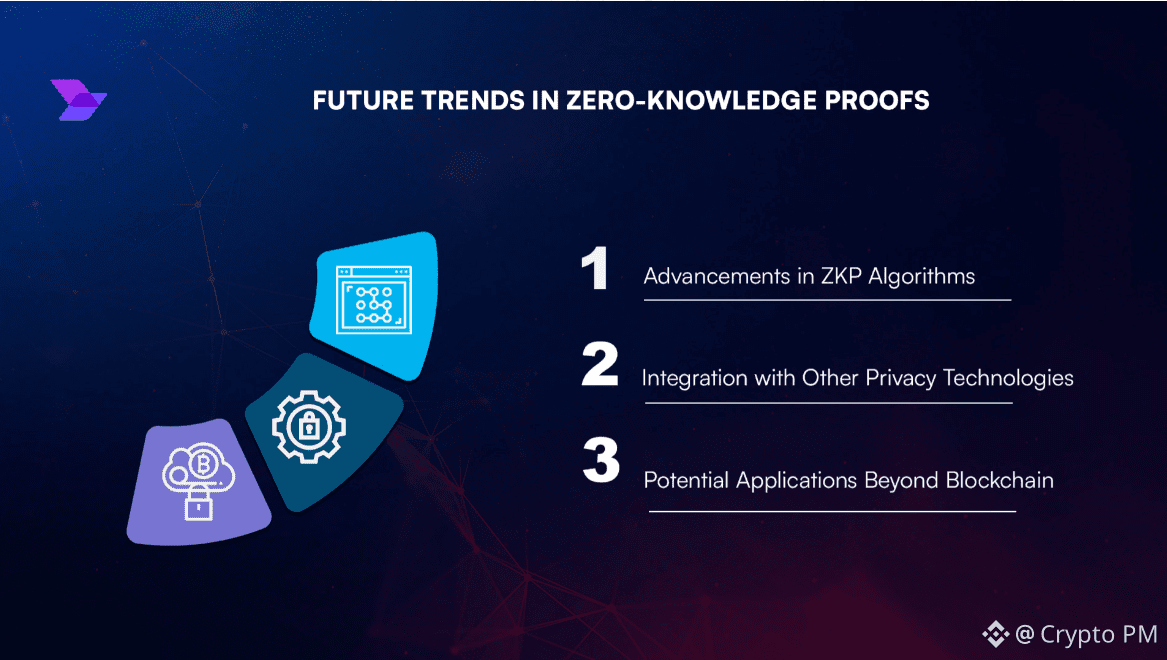 FUTURE TRENDS IN ZERO-KNOWLEDGE PROOFS

1 Advancements in ZKP Algorithms

2 Integration with Other Privacy Technologies

3 Potential Applications Beyond Blockchain

@ Crypto PM